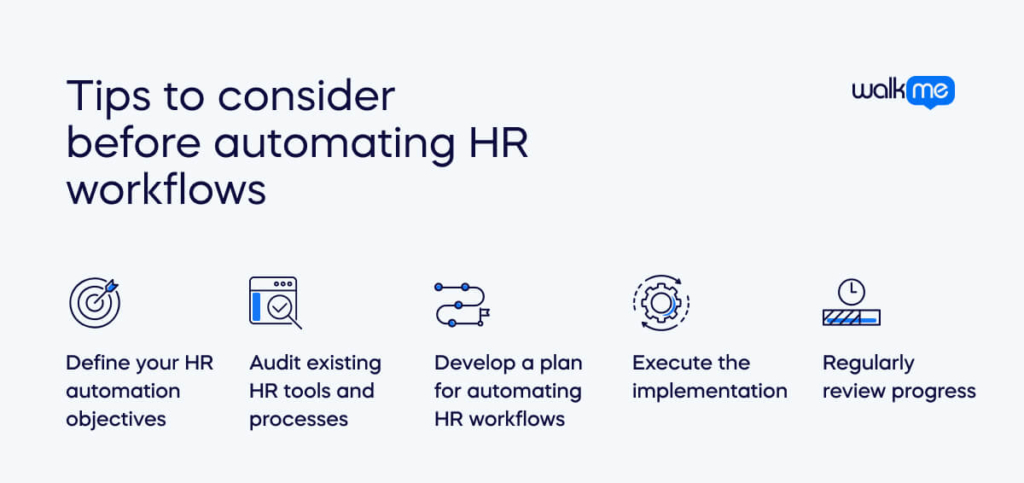 Tips to consider before automating HR workflows

walkme

Define your HR automation objectives

Audit existing HR tools and processes

Develop a plan for automating HR workflows

Execute the implementation

Regularly review progress